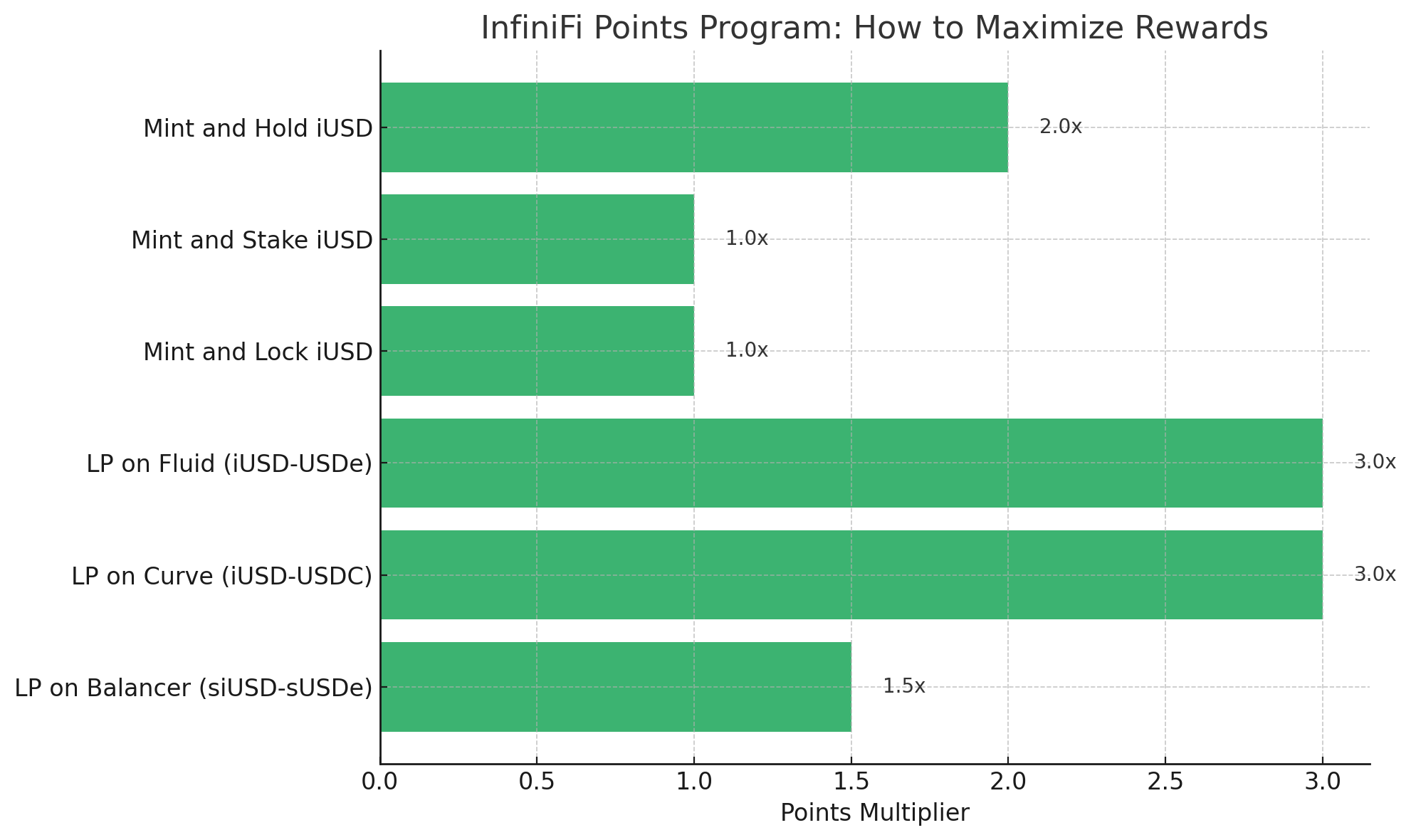 InfiniFi Points Program: How to Maximize Rewards

Mint and Hold iUSD 2.0x

Mint and Stake iUSD 1.0x

Mint and Lock iUSD 1.0x

LP on Fluid (iUSD-USDe) 3.0x

LP on Curve (iUSD-USDC) 3.0x

LP on Balancer (siUSD-sUSDe) 1.5x

0.0 0.5 1.0 1.5 2.0 2.5 3.0

Points Multiplier